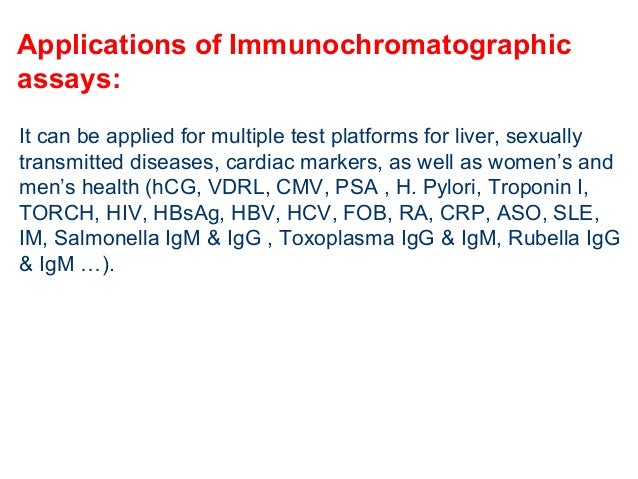 Applications of Immunochromatographic assays:

It can be applied for multiple test platforms for liver, sexually transmitted diseases, cardiac markers, as well as women’s and men’s health (hCG, VDRL, CMV, PSA , H. Pylori, Troponin I, TORCH, HIV, HBsAg, HBV, HCV, FOB, RA, CRP, ASO, SLE, IM, Salmonella IgM & IgG , Toxoplasma IgG & IgM, Rubella IgG & IgM …).